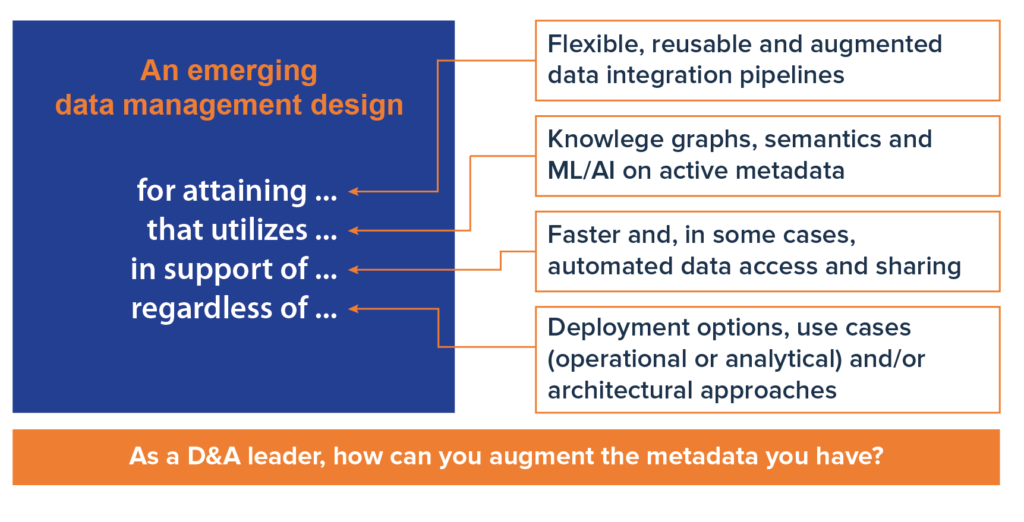 An emerging data management design

for attaining ...
that utilizes ...
in support of ...
regardless of ...

Flexible, reusable and augmented data integration pipelines

Knowlege graphs, semantics and ML/AI on active metadata

Faster and, in some cases, automated data access and sharing

Deployment options, use cases (operational or analytical) and/or architectural approaches

As a D&A leader, how can you augment the metadata you have?